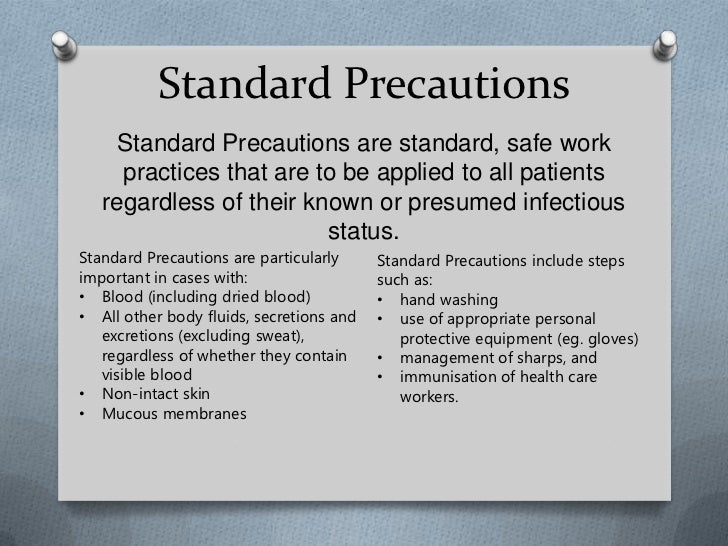 Standard Precautions

Standard Precautions are standard, safe work practices that are to be applied to all patients regardless of their known or presumed infectious status.

Standard Precautions are particularly important in cases with:
• Blood (including dried blood)
• All other body fluids, secretions and excretions (excluding sweat), regardless of whether they contain visible blood
• Non-intact skin
• Mucous membranes

Standard Precautions include steps such as:
• hand washing
• use of appropriate personal protective equipment (eg. gloves)
• management of sharps, and
• immunisation of health care workers.